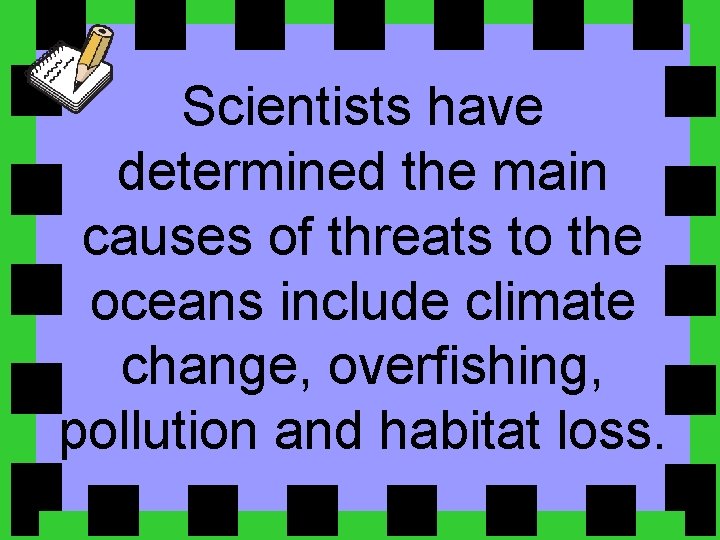 Scientists have determined the main causes of threats to the oceans include climate change, overfishing, pollution and habitat loss.